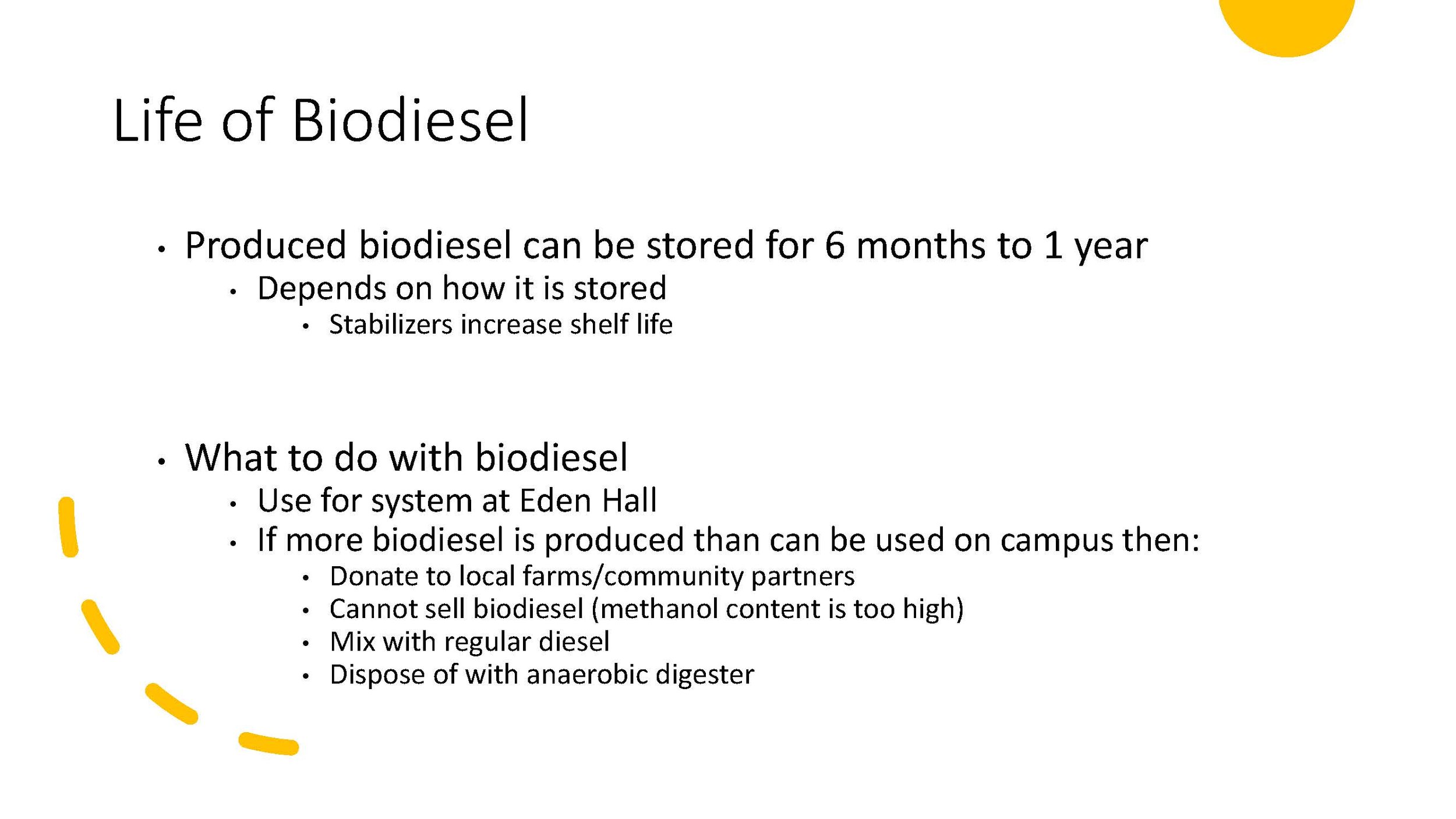 Life of Biodiesel

• Produced biodiesel can be stored for 6 months to 1 year
  • Depends on how it is stored
    • Stabilizers increase shelf life

• What to do with biodiesel
  • Use for system at Eden Hall
  • If more biodiesel is produced than can be used on campus then:
    • Donate to local farms/community partners
    • Cannot sell biodiesel (methanol content is too high)
    • Mix with regular diesel
    • Dispose of with anaerobic digester